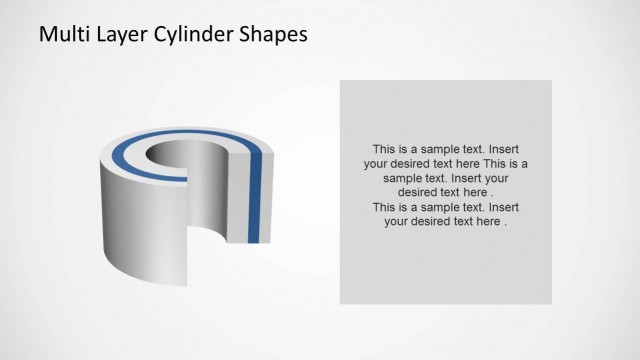 Multi Layer Cylinder Shapes

This is a sample text. Insert your desired text here This is a sample text. Insert your desired text here .
This is a sample text. Insert your desired text here .